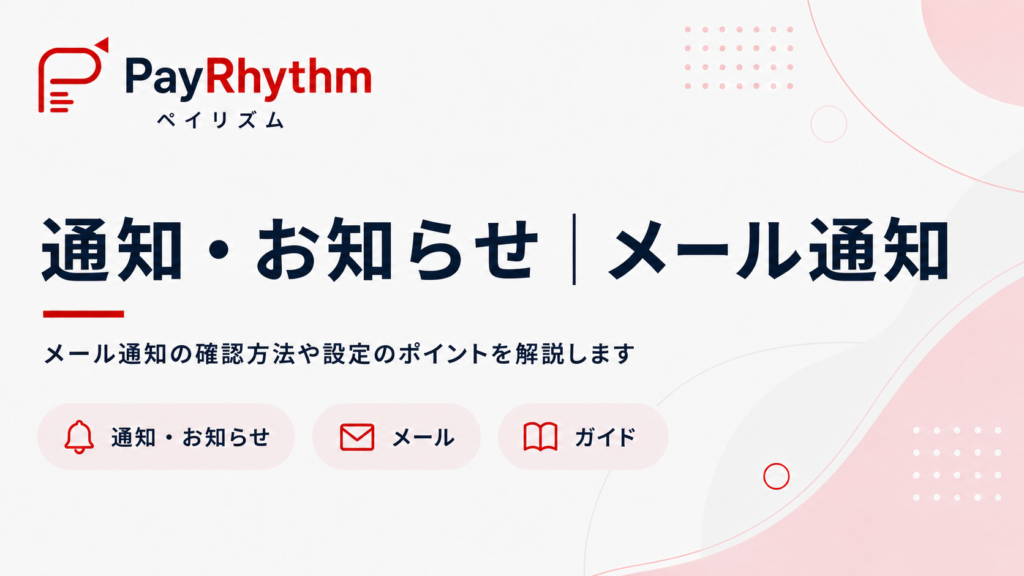 PayRhythm
ペイリズム

通知・お知らせ｜メール通知

メール通知の確認方法や設定のポイントを解説します

通知・お知らせ
メール
ガイド